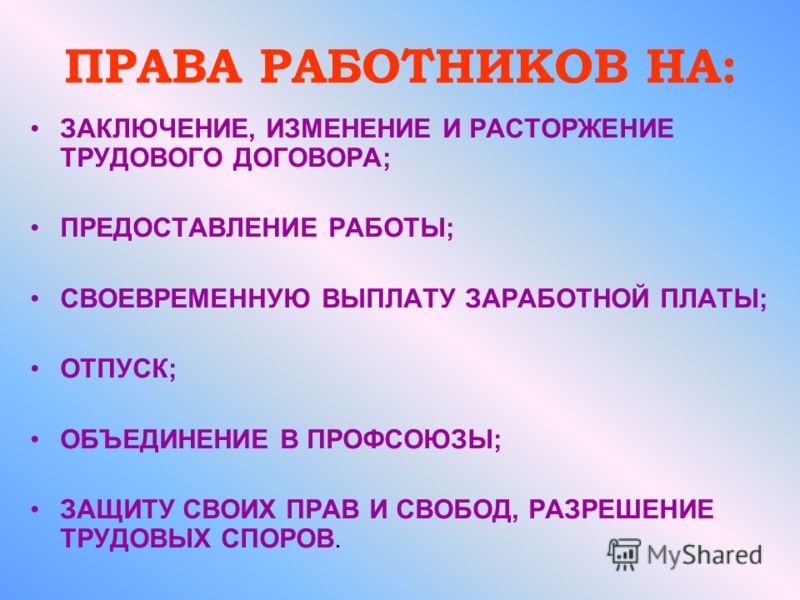 ПРАВА РАБОТНИКОВ НА:

• ЗАКЛЮЧЕНИЕ, ИЗМЕНЕНИЕ И РАСТОРЖЕНИЕ ТРУДОВОГО ДОГОВОРА;

• ПРЕДОСТАВЛЕНИЕ РАБОТЫ;

• СВОЕВРЕМЕННУЮ ВЫПЛАТУ ЗАРАБОТНОЙ ПЛАТЫ;

• ОТПУСК;

• ОБЪЕДИНЕНИЕ В ПРОФСОЮЗЫ;

• ЗАЩИТУ СВОИХ ПРАВ И СВОБОД, РАЗРЕШЕНИЕ ТРУДОВЫХ СПОРОВ.

MyShared